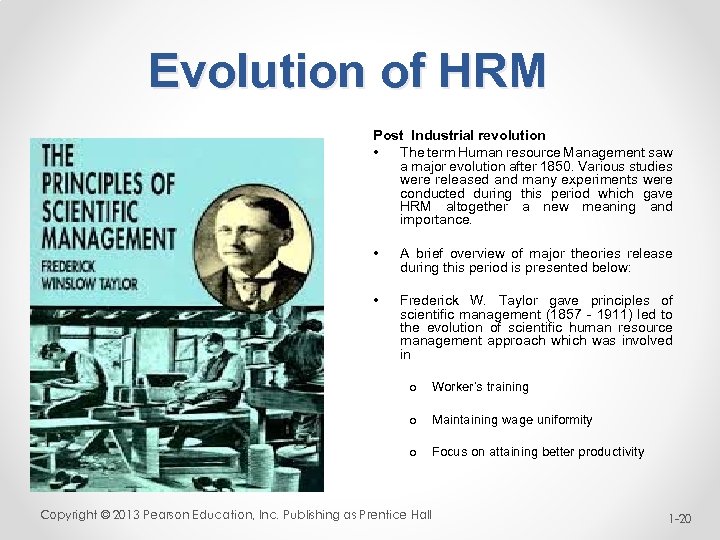 Evolution of HRM

THE PRINCIPLES OF SCIENTIFIC MANAGEMENT
FREDERICK WINSLOW TAYLOR

Post Industrial revolution

• The term Human resource Management saw a major evolution after 1850. Various studies were released and many experiments were conducted during this period which gave HRM altogether a new meaning and importance.

• A brief overview of major theories release during this period is presented below:

• Frederick W. Taylor gave principles of scientific management (1857 - 1911) led to the evolution of scientific human resource management approach which was involved in

o Worker's training

o Maintaining wage uniformity

o Focus on attaining better productivity

Copyright © 2013 Pearson Education, Inc. Publishing as Prentice Hall

1-20